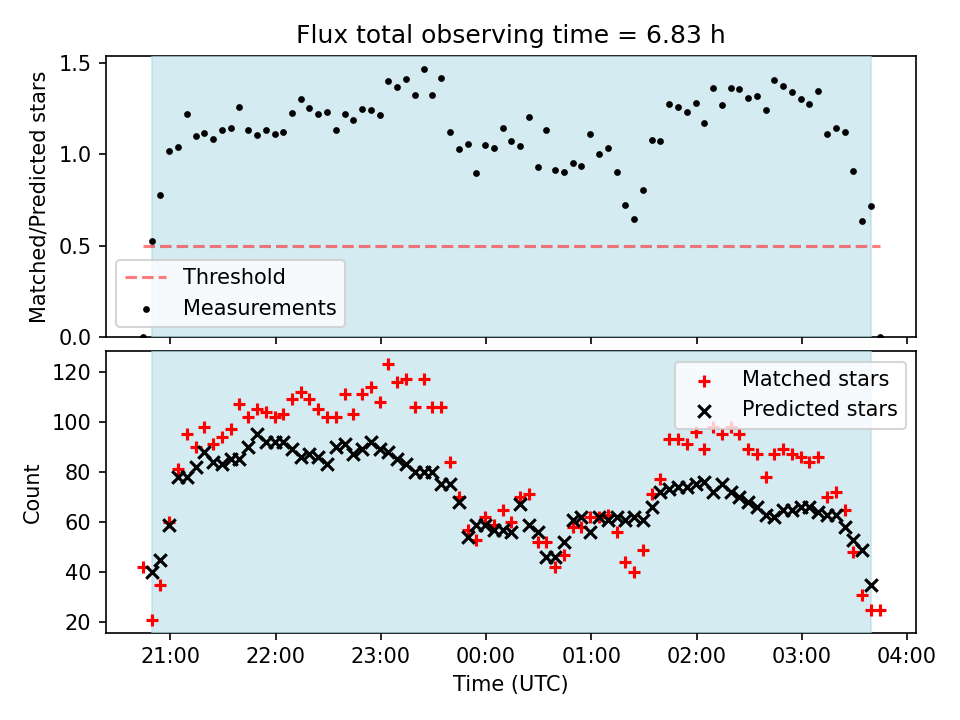 Flux total observing time = 6.83 h

Matched/Predicted stars

1.5
1.0
0.5
0.0

Threshold
Measurements

Count

120
100
80
60
40
20

Matched stars
Predicted stars

21:00
22:00
23:00
00:00
01:00
02:00
03:00
04:00

Time (UTC)